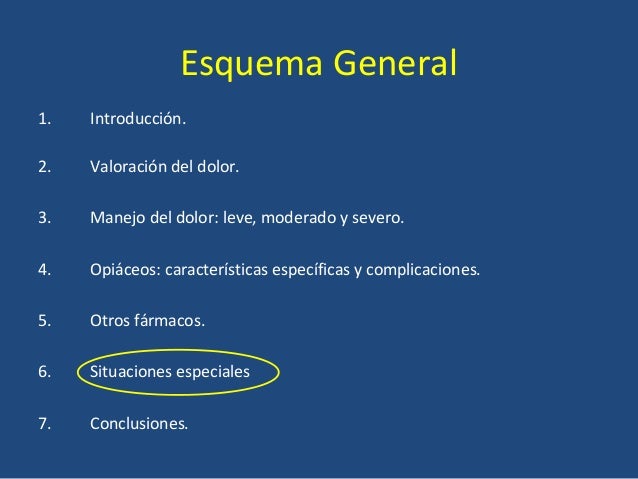 Esquema General

1. Introducción.

2. Valoración del dolor.

3. Manejo del dolor: leve, moderado y severo.

4. Opiáceos: características específicas y complicaciones.

5. Otros fármacos.

6. Situaciones especiales

7. Conclusiones.